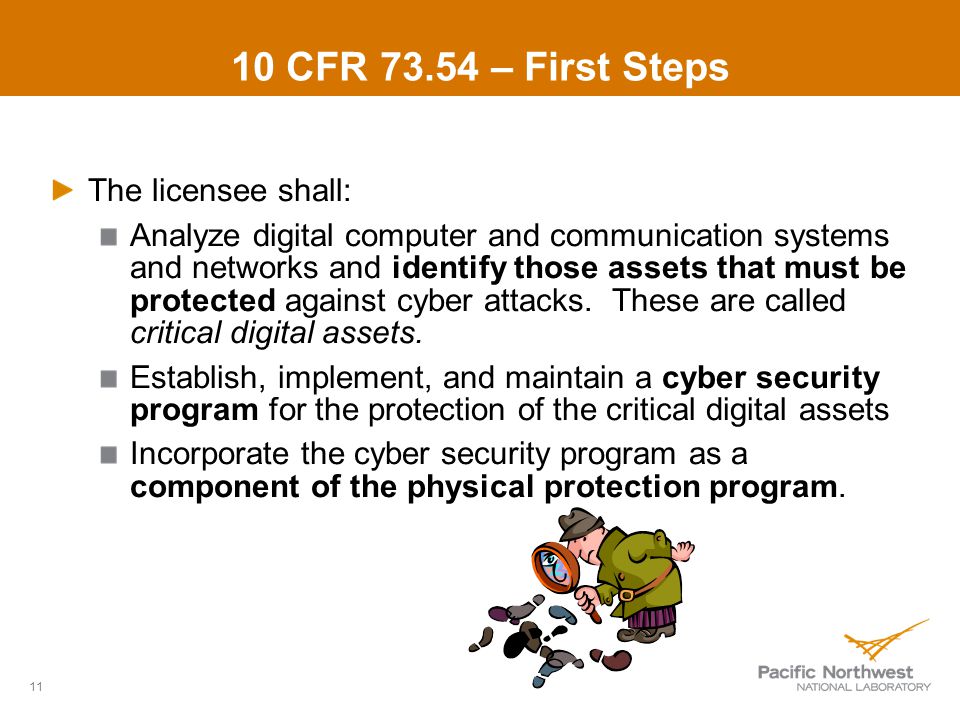 10 CFR 73.54 – First Steps

The licensee shall:

Analyze digital computer and communication systems and networks and identify those assets that must be protected against cyber attacks. These are called critical digital assets.

Establish, implement, and maintain a cyber security program for the protection of the critical digital assets

Incorporate the cyber security program as a component of the physical protection program.

11

Pacific Northwest
NATIONAL LABORATORY